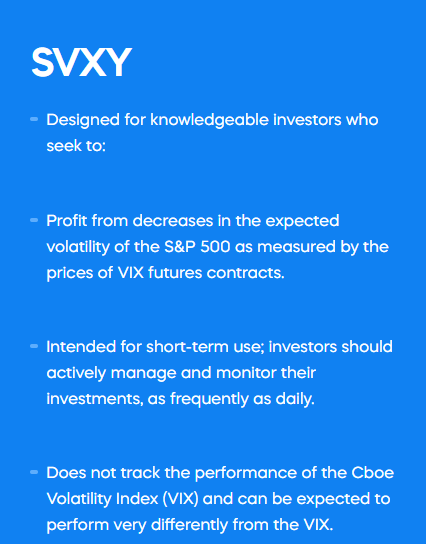 SVXY

- Designed for knowledgeable investors who seek to:

- Profit from decreases in the expected volatility of the S&P 500 as measured by the prices of VIX futures contracts.

- Intended for short-term use; investors should actively manage and monitor their investments, as frequently as daily.

- Does not track the performance of the Cboe Volatility Index (VIX) and can be expected to perform very differently from the VIX.